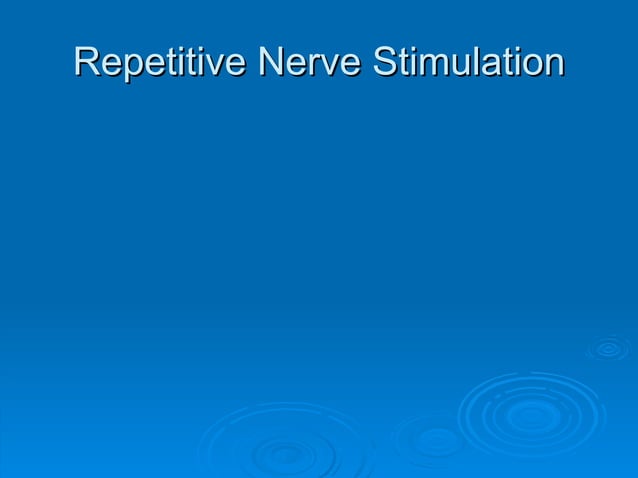 Repetitive Nerve Stimulation